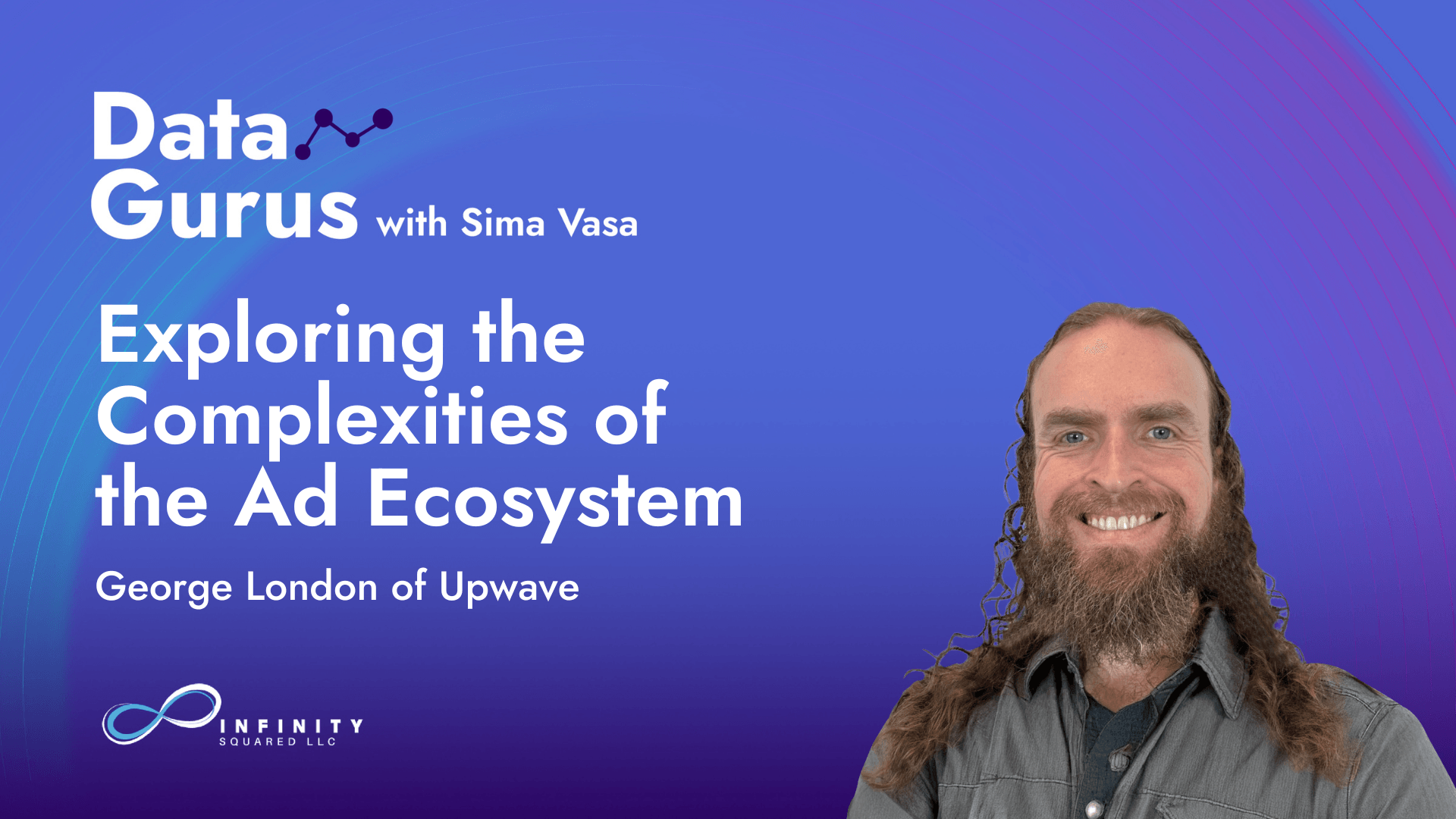 Data Gurus with Sima Vasa

Exploring the Complexities of the Ad Ecosystem

George London of Upwave

INFINITY SQUARED LLC